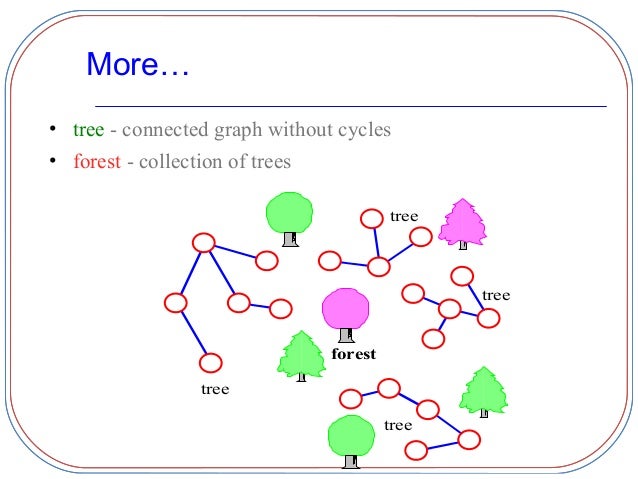 More…

• tree - connected graph without cycles
• forest - collection of trees

tree

tree

forest

tree

tree